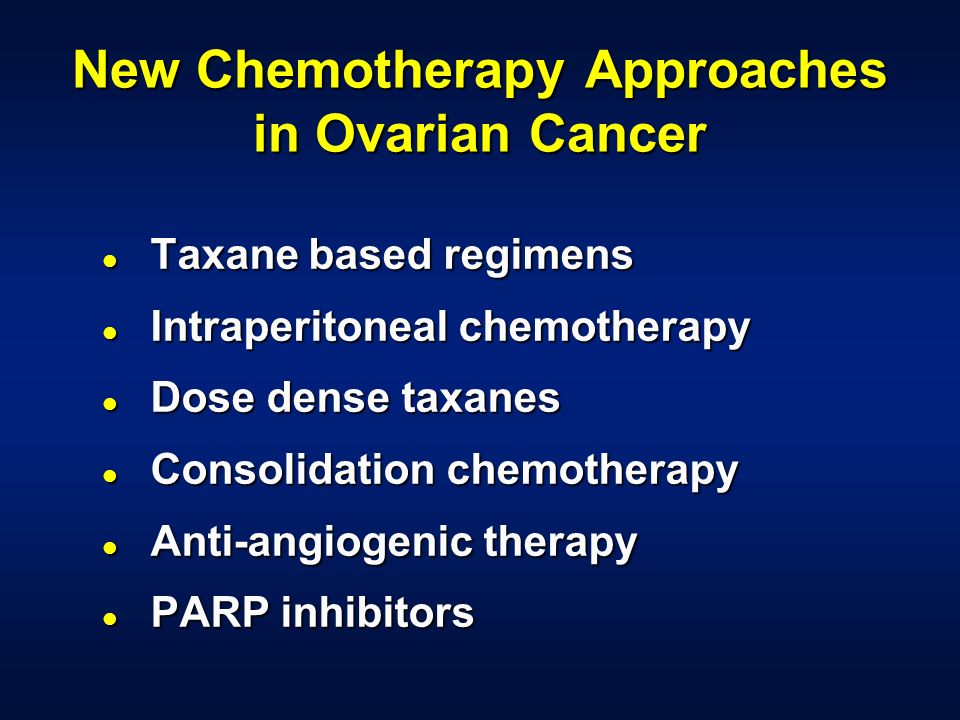 New Chemotherapy Approaches in Ovarian Cancer

- Taxane based regimens
- Intraperitoneal chemotherapy
- Dose dense taxanes
- Consolidation chemotherapy
- Anti-angiogenic therapy
- PARP inhibitors